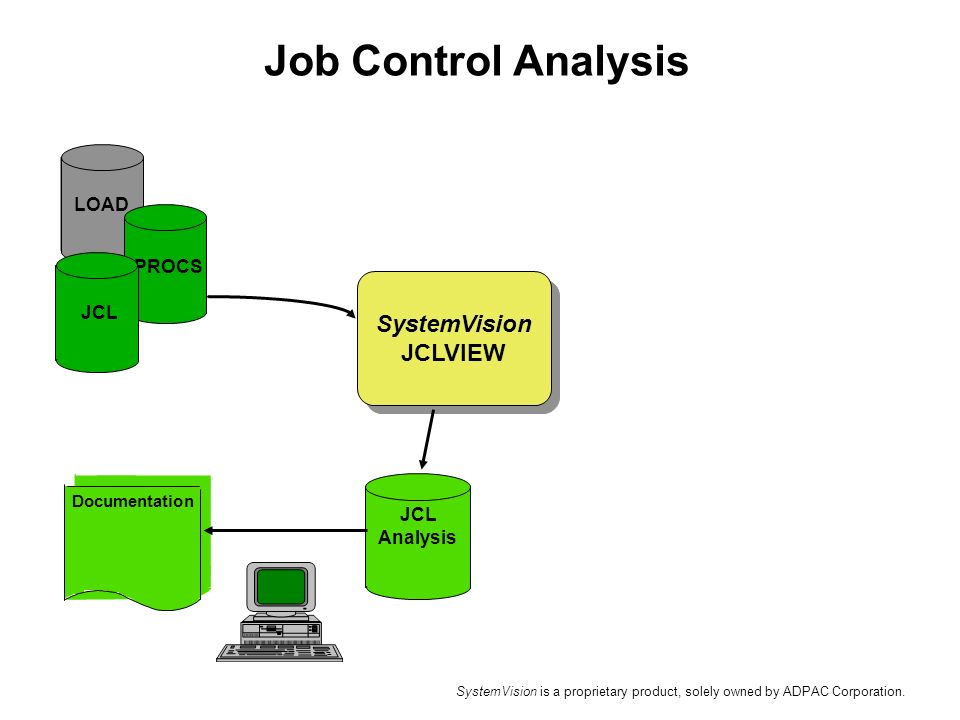 Job Control Analysis

LOAD

PROCS

JCL

SystemVision
JCLVIEW

Documentation

JCL
Analysis

SystemVision is a proprietary product, solely owned by ADPAC Corporation.